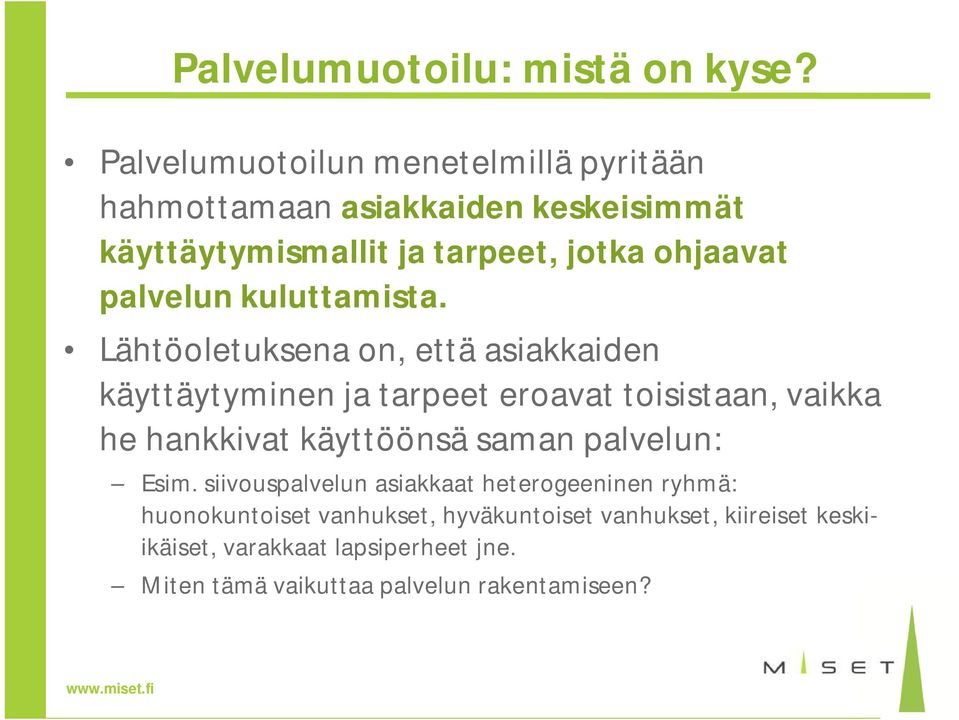 Palvelumuotoilu: mistä on kyse?

• Palvelumuotoilun menetelmillä pyritään hahmottamaan asiakkaiden keskeisimmät käyttäytymismallit ja tarpeet, jotka ohjaavat palvelun kuluttamista.

• Lähtöoletuksena on, että asiakkaiden käyttäytyminen ja tarpeet eroavat toisistaan, vaikka he hankkivat käyttöönsä saman palvelun:

– Esim. siivouspalvelun asiakkaat heterogeeninen ryhmä: huonokuntoiset vanhukset, hyväkuntoiset vanhukset, kiireiset keski-ikäiset, varakkaat lapsiperheet jne.

– Miten tämä vaikuttaa palvelun rakentamiseen?

www.miset.fi

MISET